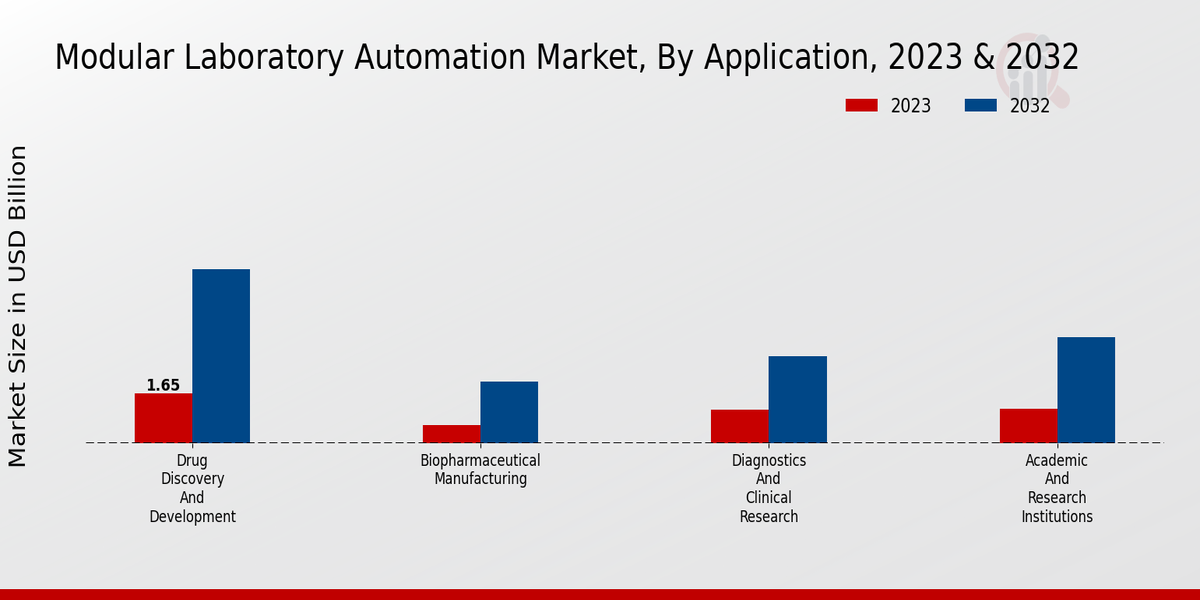 Modular Laboratory Automation Market, By Application, 2023 & 2032

2023
2032

Market Size in USD Billion

1.65

Drug Discovery And Development

Biopharmaceutical Manufacturing

Diagnostics And Clinical Research

Academic And Research Institutions